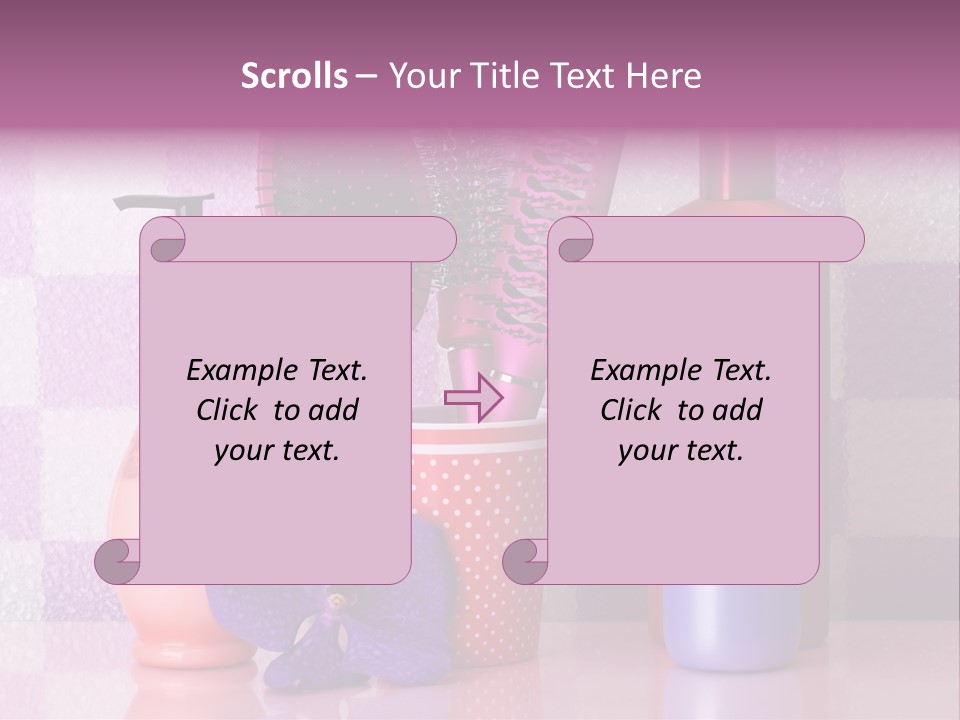 Scrolls – Your Title Text Here

Example Text. Click to add your text.

Example Text. Click to add your text.